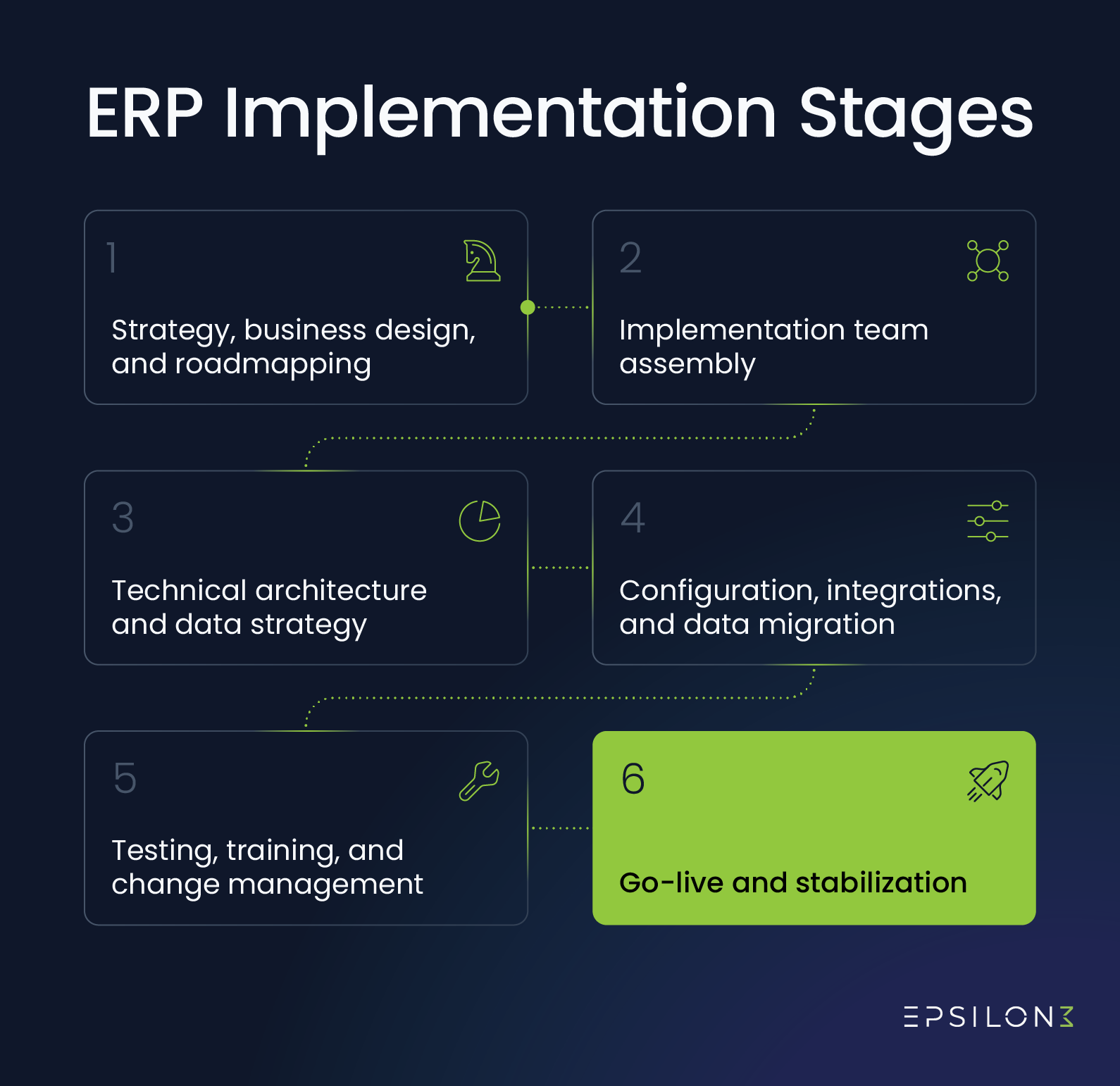 ERP Implementation Stages

1

Strategy, business design, and roadmapping

2

Implementation team assembly

3

Technical architecture and data strategy

4

Configuration, integrations, and data migration

5

Testing, training, and change management

6

Go-live and stabilization

EPSILON3